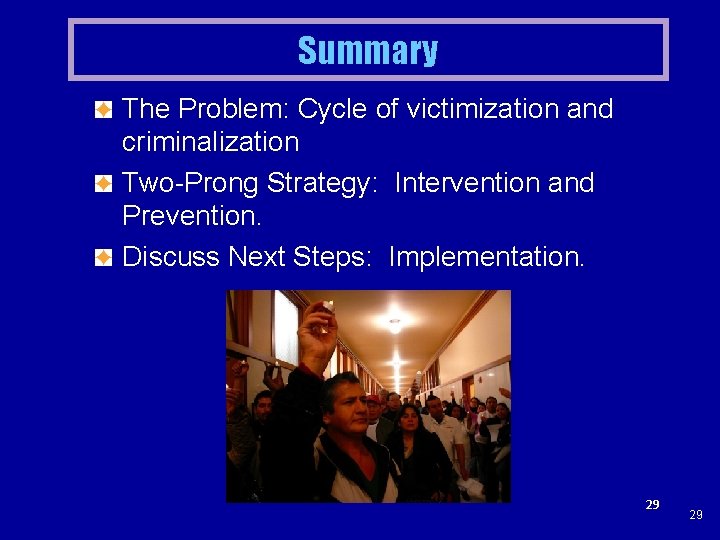 Summary

The Problem: Cycle of victimization and criminalization

Two-Prong Strategy: Intervention and Prevention.

Discuss Next Steps: Implementation.

29

29